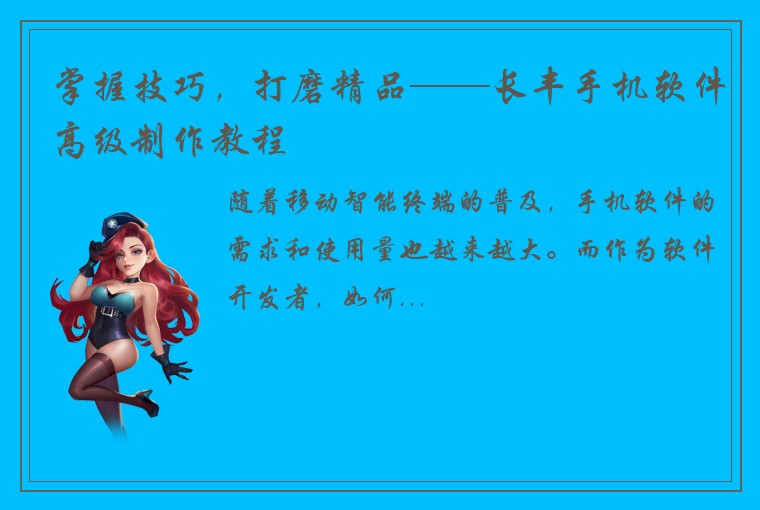 掌握技巧，打磨精品——长丰手机软件高级制作教程

随着移动智能终端的普及，手机软件的需求和使用量也越来越大。而作为软件开发者，如何...